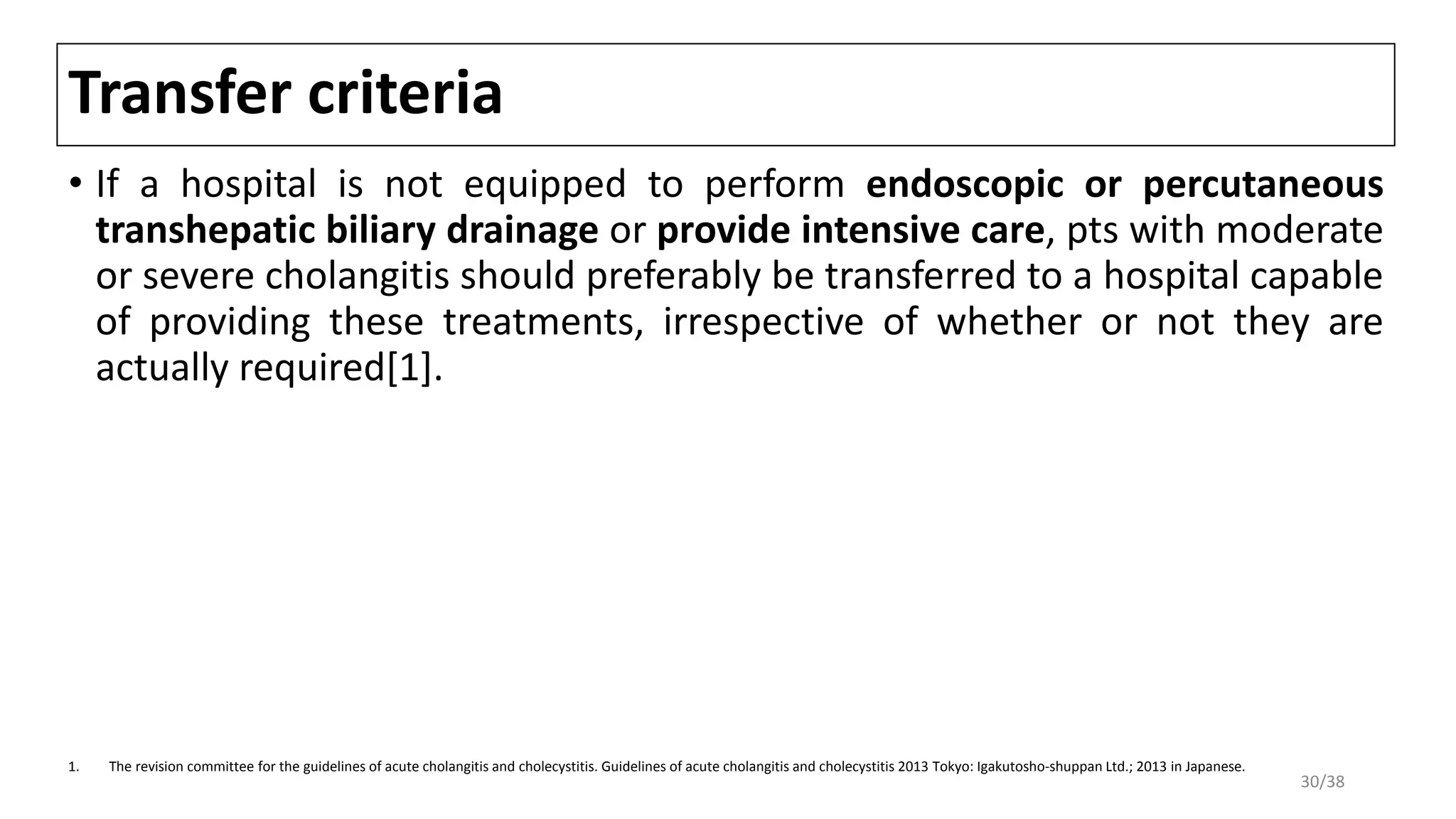 Transfer criteria

• If a hospital is not equipped to perform endoscopic or percutaneous transhepatic biliary drainage or provide intensive care, pts with moderate or severe cholangitis should preferably be transferred to a hospital capable of providing these treatments, irrespective of whether or not they are actually required[1].

1. The revision committee for the guidelines of acute cholangitis and cholecystitis. Guidelines of acute cholangitis and cholecystitis 2013 Tokyo: Igakutosho-shuppan Ltd.; 2013 in Japanese.

30/38